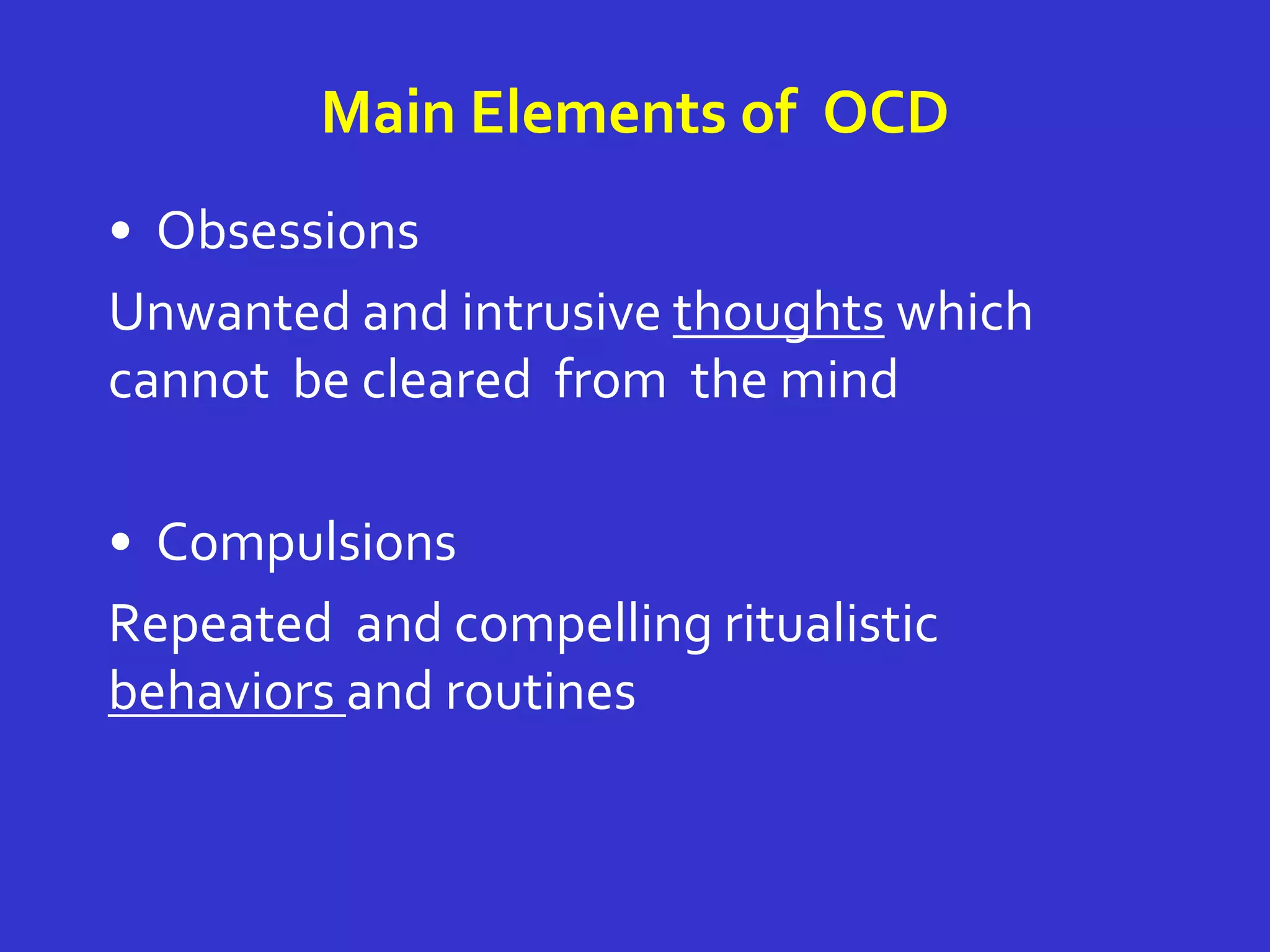 Main Elements of OCD

• Obsessions

Unwanted and intrusive thoughts which cannot be cleared from the mind

• Compulsions

Repeated and compelling ritualistic behaviors and routines